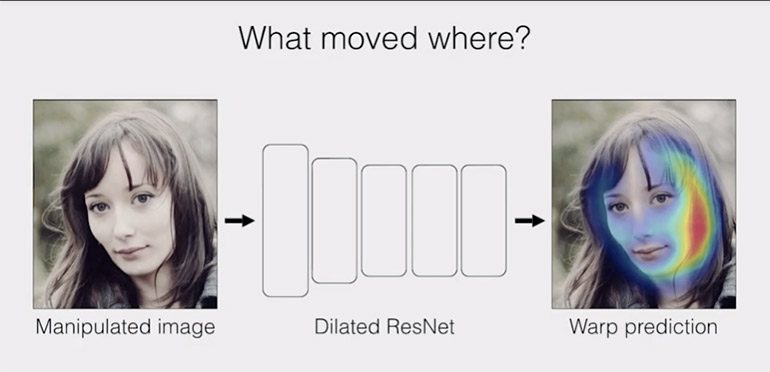 What moved where?

Manipulated image

Dilated ResNet

Warp prediction